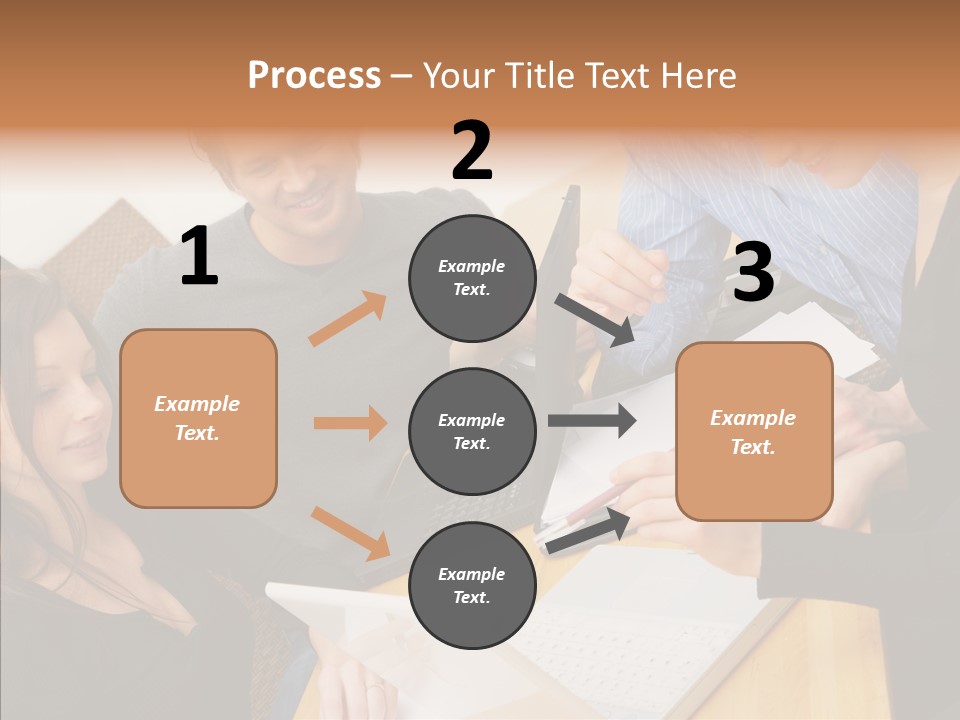 Process – Your Title Text Here

1

Example Text.

2

Example Text.

Example Text.

Example Text.

3

Example Text.